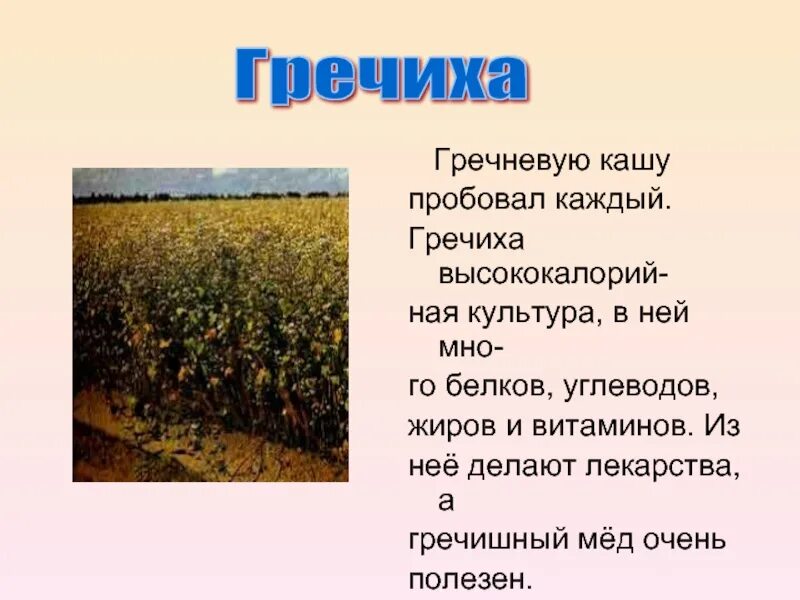 Гречиха

Гречневую кашу пробовал каждый. Гречиха высококалорийная культура, в ней много белков, углеводов, жиров и витаминов. Из неё делают лекарства, а гречишный мёд очень полезен.